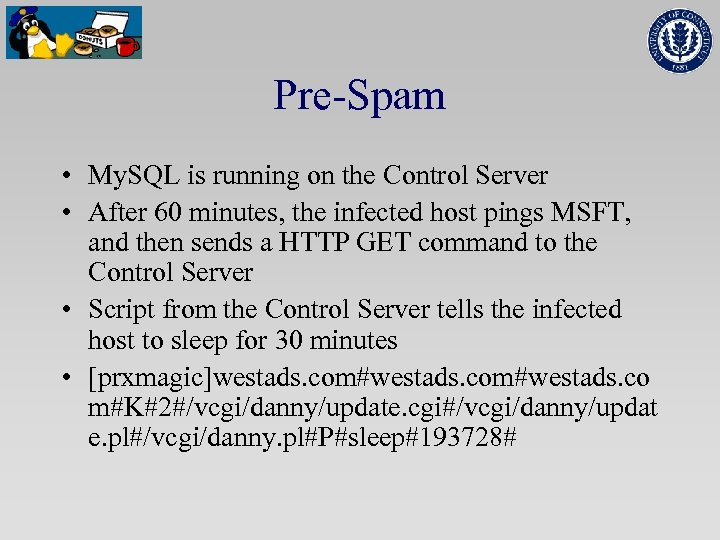 DONUTS

UNIVERSITY OF CONNECTICUT
1881

Pre-Spam

• MySQL is running on the Control Server
• After 60 minutes, the infected host pings MSFT, and then sends a HTTP GET command to the Control Server
• Script from the Control Server tells the infected host to sleep for 30 minutes
• [prxmagic]westads.com#westads.com#westads.com#K#2#/vcgi/danny/update.cgi#/vcgi/danny/update.pl#/vcgi/danny.pl#P#sleep#193728#